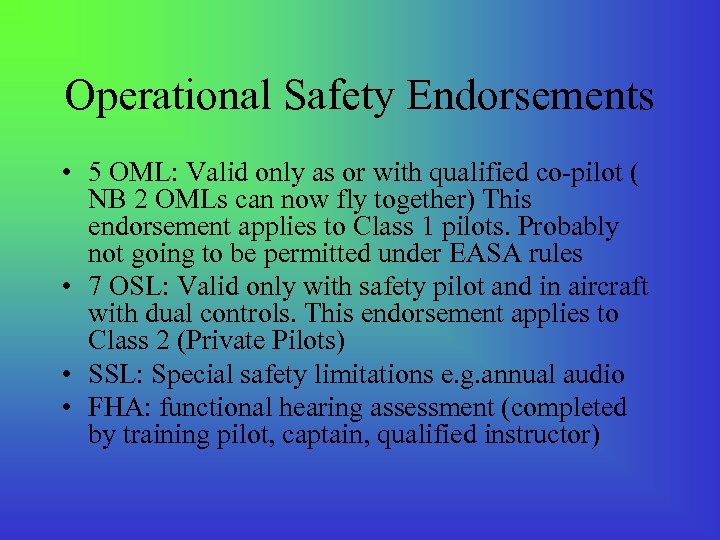 Operational Safety Endorsements

• 5 OML: Valid only as or with qualified co-pilot ( NB 2 OMLs can now fly together) This endorsement applies to Class 1 pilots. Probably not going to be permitted under EASA rules
• 7 OSL: Valid only with safety pilot and in aircraft with dual controls. This endorsement applies to Class 2 (Private Pilots)
• SSL: Special safety limitations e.g.annual audio
• FHA: functional hearing assessment (completed by training pilot, captain, qualified instructor)